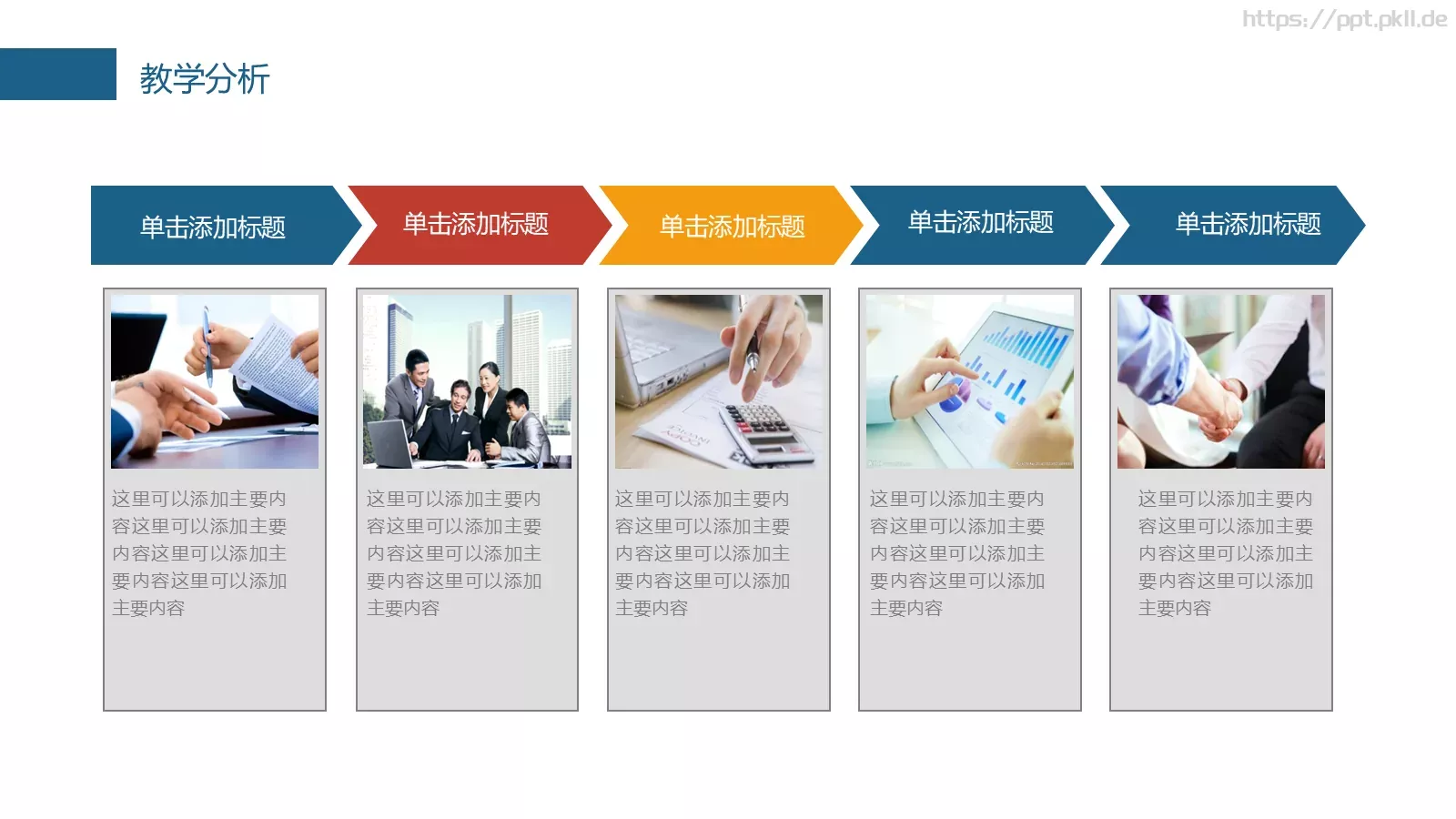 https://ppt.pkll.de

教学分析

单击添加标题

单击添加标题

单击添加标题

单击添加标题

单击添加标题

这里可以添加主要内容这里可以添加主要内容这里可以添加主要内容这里可以添加主要内容

这里可以添加主要内容这里可以添加主要内容这里可以添加主要内容这里可以添加主要内容

这里可以添加主要内容这里可以添加主要内容这里可以添加主要内容这里可以添加主要内容

这里可以添加主要内容这里可以添加主要内容这里可以添加主要内容这里可以添加主要内容

这里可以添加主要内容这里可以添加主要内容这里可以添加主要内容这里可以添加主要内容